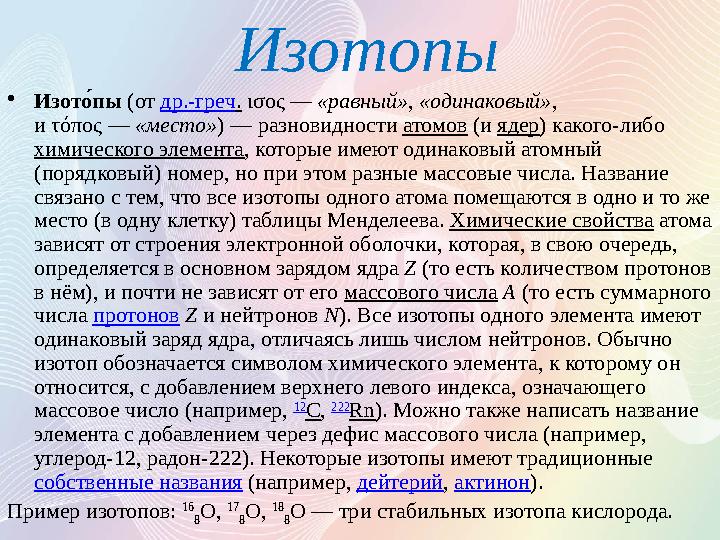 Изотопы

• Изото́пы (от др.-греч. ισος — «равный», «одинаковый», и τόπος — «место») — разновидности атомов (и ядер) какого-либо химического элемента, которые имеют одинаковый атомный (порядковый) номер, но при этом разные массовые числа. Название связано с тем, что все изотопы одного атома помещаются в одно и то же место (в одну клетку) таблицы Менделеева. Химические свойства атома зависят от строения электронной оболочки, которая, в свою очередь, определяется в основном зарядом ядра $Z$ (то есть количеством протонов в нём), и почти не зависят от его массового числа $A$ (то есть суммарного числа протонов $Z$ и нейтронов $N$). Все изотопы одного элемента имеют одинаковый заряд ядра, отличаясь лишь числом нейтронов. Обычно изотоп обозначается символом химического элемента, к которому он относится, с добавлением верхнего левого индекса, означающего массовое число (например, $^{12}C$, $^{222}Rn$). Можно также написать название элемента с добавлением через дефис массового числа (например, углерод-12, радон-222). Некоторые изотопы имеют традиционные собственные названия (например, дейтерий, актинон).

Пример изотопов: $^{16}_{8}O$, $^{17}_{8}O$, $^{18}_{8}O$ — три стабильных изотопа кислорода.